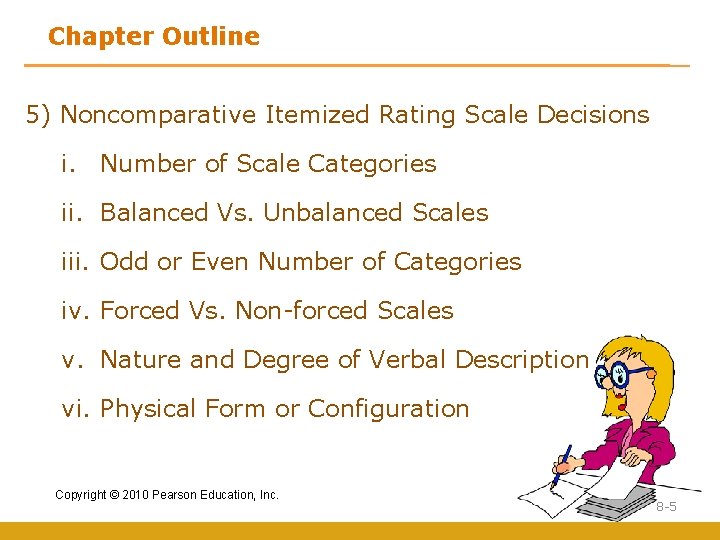 Chapter Outline

5) Noncomparative Itemized Rating Scale Decisions

i. Number of Scale Categories

ii. Balanced Vs. Unbalanced Scales

iii. Odd or Even Number of Categories

iv. Forced Vs. Non-forced Scales

v. Nature and Degree of Verbal Description

vi. Physical Form or Configuration

Copyright © 2010 Pearson Education, Inc.

8-5